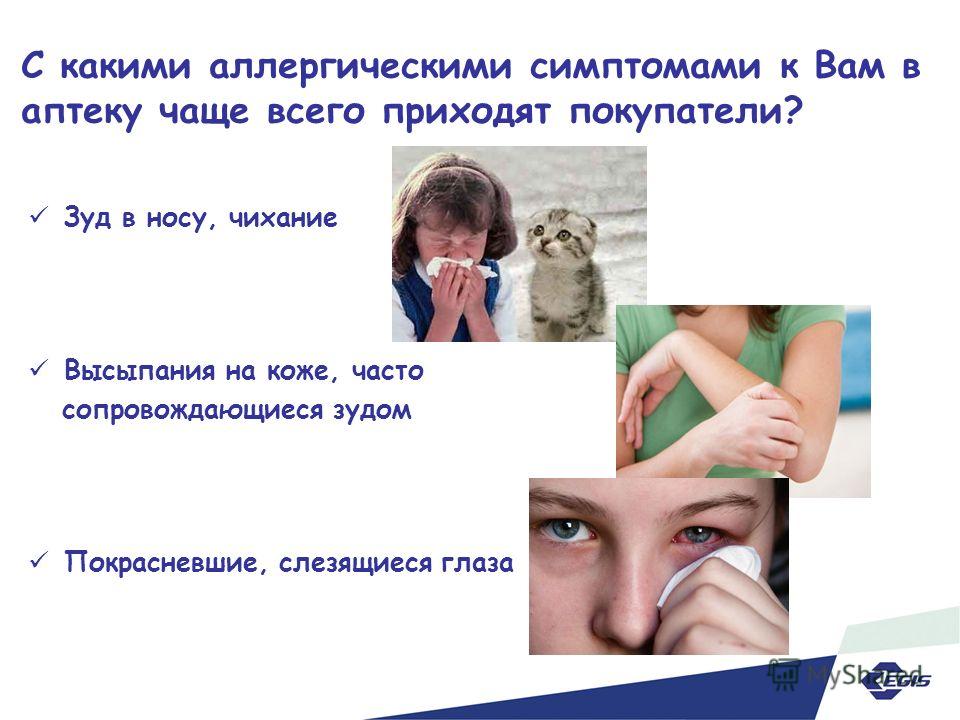 С какими аллергическими симптомами к Вам в аптеку чаще всего приходят покупатели?

✓ Зуд в носу, чихание

✓ Высыпания на коже, часто сопровождающиеся зудом

✓ Покрасневшие, слезящиеся глаза

MyShared

EGIS